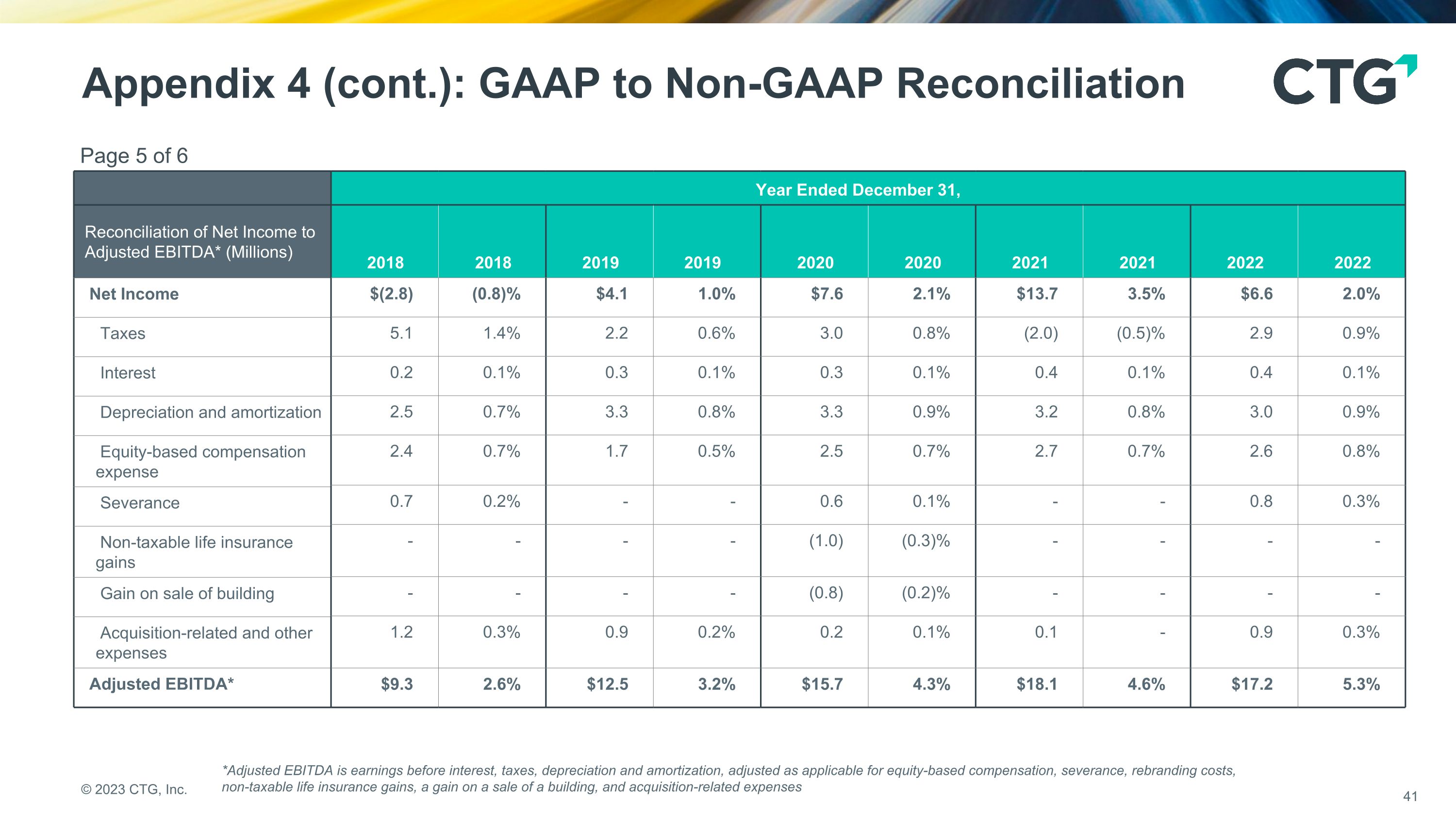 Appendix 4 (cont.): GAAP to Non-GAAP Reconciliation

CTG

Page 5 of 6

| | Year Ended December 31, | | | | | | | | | |
|---|---|---|---|---|---|---|---|---|---|---|
| Reconciliation of Net Income to Adjusted EBITDA* (Millions) | 2018 | 2018 | 2019 | 2019 | 2020 | 2020 | 2021 | 2021 | 2022 | 2022 |
| Net Income | $(2.8) | (0.8)% | $4.1 | 1.0% | $7.6 | 2.1% | $13.7 | 3.5% | $6.6 | 2.0% |
| Taxes | 5.1 | 1.4% | 2.2 | 0.6% | 3.0 | 0.8% | (2.0) | (0.5)% | 2.9 | 0.9% |
| Interest | 0.2 | 0.1% | 0.3 | 0.1% | 0.3 | 0.1% | 0.4 | 0.1% | 0.4 | 0.1% |
| Depreciation and amortization | 2.5 | 0.7% | 3.3 | 0.8% | 3.3 | 0.9% | 3.2 | 0.8% | 3.0 | 0.9% |
| Equity-based compensation expense | 2.4 | 0.7% | 1.7 | 0.5% | 2.5 | 0.7% | 2.7 | 0.7% | 2.6 | 0.8% |
| Severance | 0.7 | 0.2% | - | - | 0.6 | 0.1% | - | - | 0.8 | 0.3% |
| Non-taxable life insurance gains | - | - | - | - | (1.0) | (0.3)% | - | - | - | - |
| Gain on sale of building | - | - | - | - | (0.8) | (0.2)% | - | - | - | - |
| Acquisition-related and other expenses | 1.2 | 0.3% | 0.9 | 0.2% | 0.2 | 0.1% | 0.1 | - | 0.9 | 0.3% |
| Adjusted EBITDA* | $9.3 | 2.6% | $12.5 | 3.2% | $15.7 | 4.3% | $18.1 | 4.6% | $17.2 | 5.3% |

© 2023 CTG, Inc.

*Adjusted EBITDA is earnings before interest, taxes, depreciation and amortization, adjusted as applicable for equity-based compensation, severance, rebranding costs, non-taxable life insurance gains, a gain on a sale of a building, and acquisition-related expenses

41